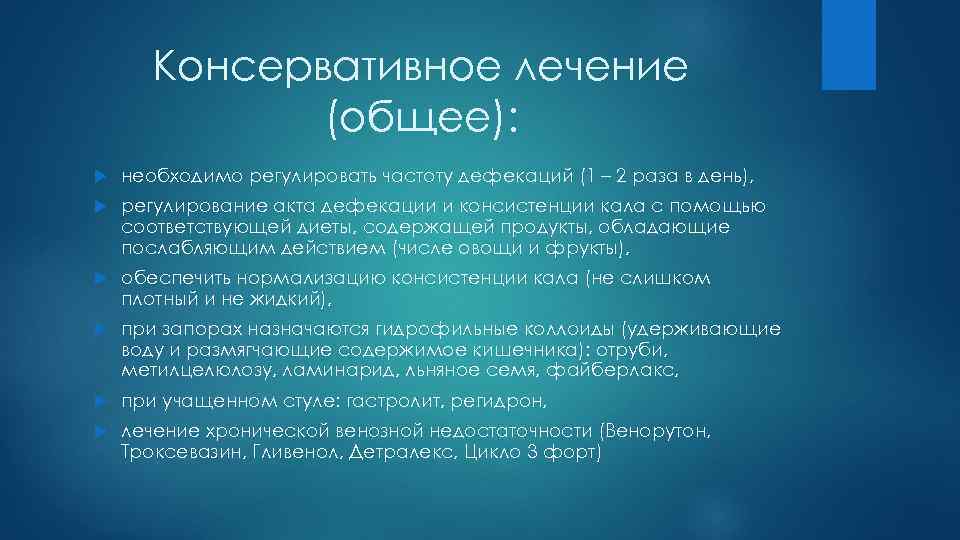 Консервативное лечение (общее):

необходимо регулировать частоту дефекаций (1 – 2 раза в день),

регулирование акта дефекации и консистенции кала с помощью соответствующей диеты, содержащей продукты, обладающие послабляющим действием (числе овощи и фрукты),

обеспечить нормализацию консистенции кала (не слишком плотный и не жидкий),

при запорах назначаются гидрофильные коллоиды (удерживающие воду и размягчающие содержимое кишечника): отруби, метилцелюлозу, ламинарид, льняное семя, файберлакс,

при учащенном стуле: гастролит, регидрон,

лечение хронической венозной недостаточности (Венорутон, Троксевазин, Гливенол, Детралекс, Цикло 3 форт)